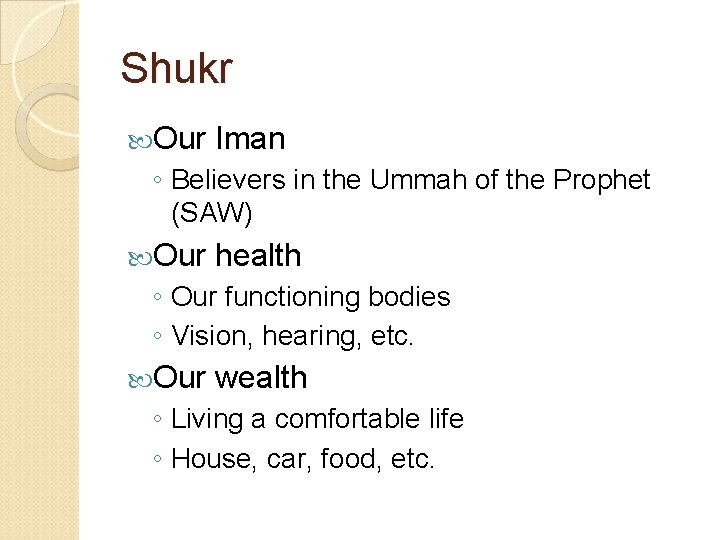 Shukr

Our Iman

◦ Believers in the Ummah of the Prophet (SAW)

Our health

◦ Our functioning bodies
◦ Vision, hearing, etc.

Our wealth

◦ Living a comfortable life
◦ House, car, food, etc.